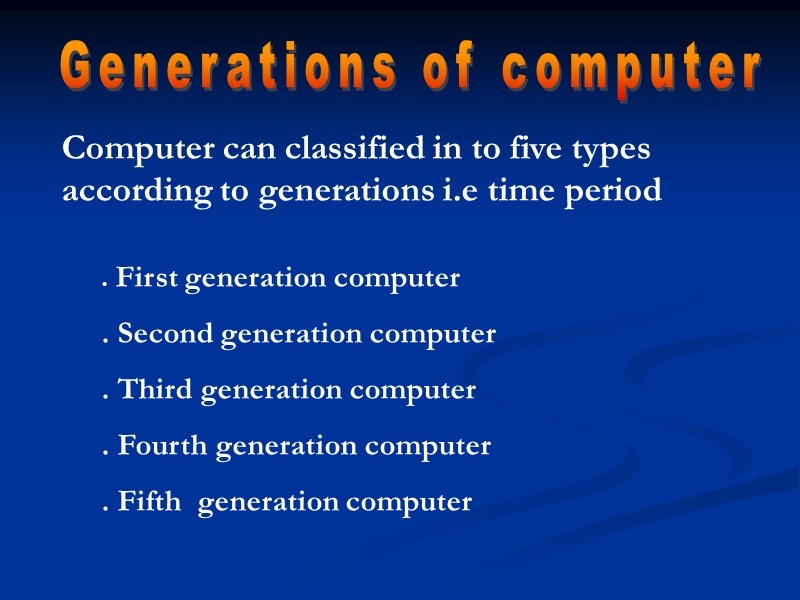 Generations of computer

Computer can classified in to five types according to generations i.e time period

. First generation computer

. Second generation computer

. Third generation computer

. Fourth generation computer

. Fifth generation computer